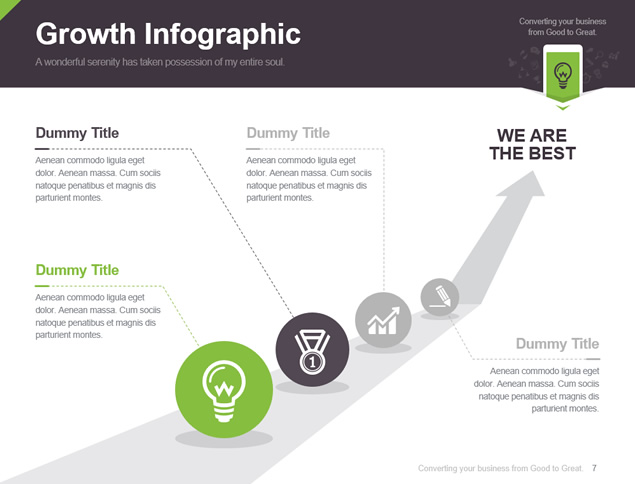 Growth Infographic

A wonderful serenity has taken possession of my entire soul.

Converting your business from Good to Great.

Dummy Title

Aenean commodo ligula eget dolor. Aenean massa. Cum sociis natoque penatibus et magnis dis parturient montes.

Dummy Title

Aenean commodo ligula eget dolor. Aenean massa. Cum sociis natoque penatibus et magnis dis parturient montes.

WE ARE THE BEST

Dummy Title

Aenean commodo ligula eget dolor. Aenean massa. Cum sociis natoque penatibus et magnis dis parturient montes.

1

Dummy Title

Aenean commodo ligula eget dolor. Aenean massa. Cum sociis natoque penatibus et magnis dis parturient montes.

Converting your business from Good to Great. 7